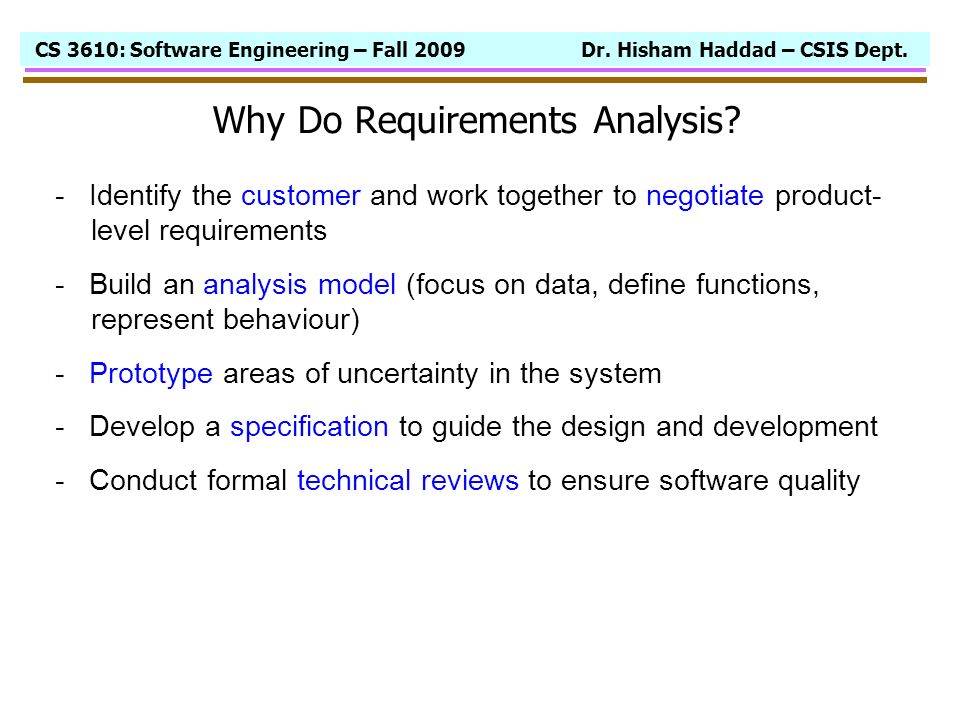 CS 3610: Software Engineering – Fall 2009 Dr. Hisham Haddad – CSIS Dept.

Why Do Requirements Analysis?

- Identify the customer and work together to negotiate product-level requirements

- Build an analysis model (focus on data, define functions, represent behaviour)

- Prototype areas of uncertainty in the system

- Develop a specification to guide the design and development

- Conduct formal technical reviews to ensure software quality